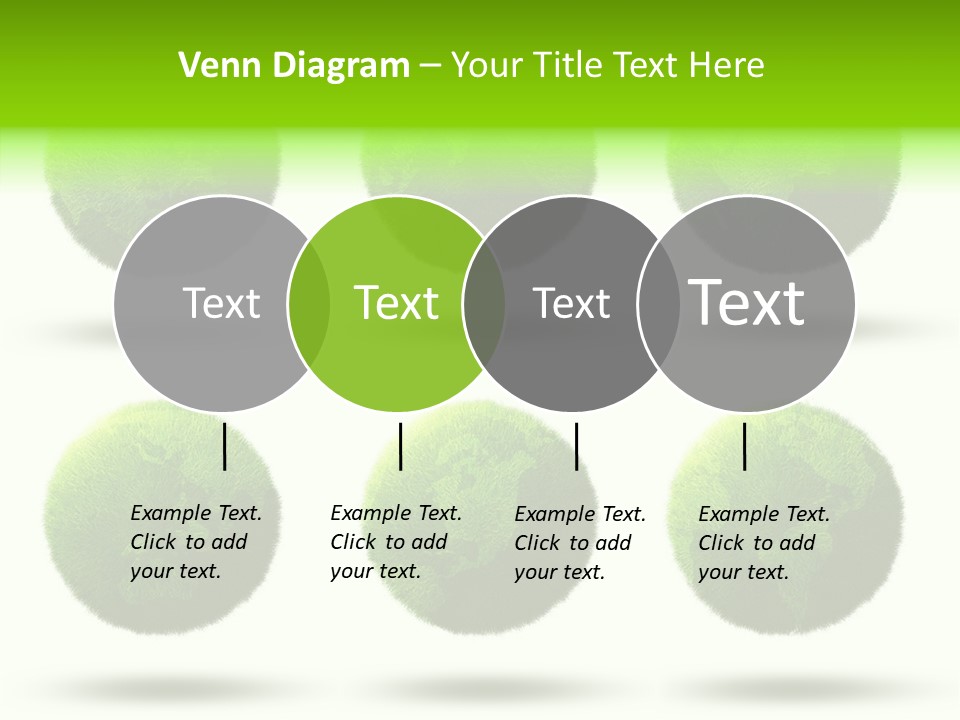 Venn Diagram – Your Title Text Here

Text

Text

Text

Text

Example Text. Click to add your text.

Example Text. Click to add your text.

Example Text. Click to add your text.

Example Text. Click to add your text.